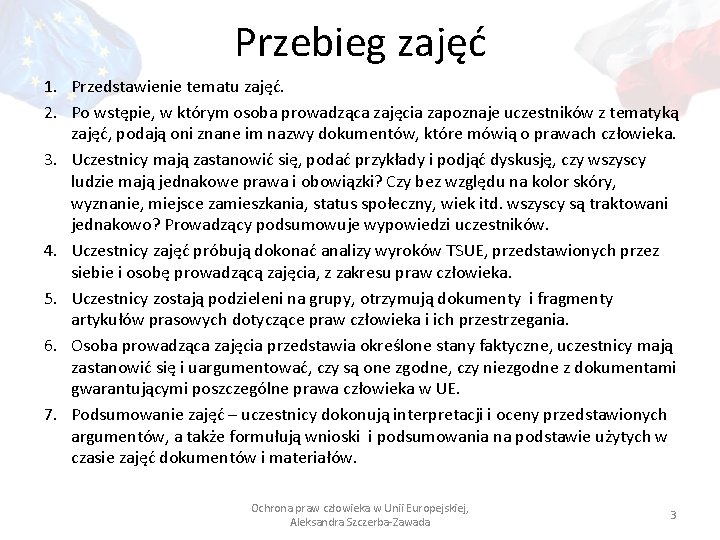 Przebieg zajęć

1. Przedstawienie tematu zajęć.
2. Po wstępie, w którym osoba prowadząca zajęcia zapoznaje uczestników z tematyką zajęć, podają oni znane im nazwy dokumentów, które mówią o prawach człowieka.
3. Uczestnicy mają zastanowić się, podać przykłady i podjąć dyskusję, czy wszyscy ludzie mają jednakowe prawa i obowiązki? Czy bez względu na kolor skóry, wyznanie, miejsce zamieszkania, status społeczny, wiek itd. wszyscy są traktowani jednakowo? Prowadzący podsumowuje wypowiedzi uczestników.
4. Uczestnicy zajęć próbują dokonać analizy wyroków TSUE, przedstawionych przez siebie i osobę prowadzącą zajęcia, z zakresu praw człowieka.
5. Uczestnicy zostają podzieleni na grupy, otrzymują dokumenty i fragmenty artykułów prasowych dotyczące praw człowieka i ich przestrzegania.
6. Osoba prowadząca zajęcia przedstawia określone stany faktyczne, uczestnicy mają zastanowić się i uargumentować, czy są one zgodne, czy niezgodne z dokumentami gwarantującymi poszczególne prawa człowieka w UE.
7. Podsumowanie zajęć – uczestnicy dokonują interpretacji i oceny przedstawionych argumentów, a także formułują wnioski i podsumowania na podstawie użytych w czasie zajęć dokumentów i materiałów.

Ochrona praw człowieka w Unii Europejskiej, Aleksandra Szczerba-Zawada

3